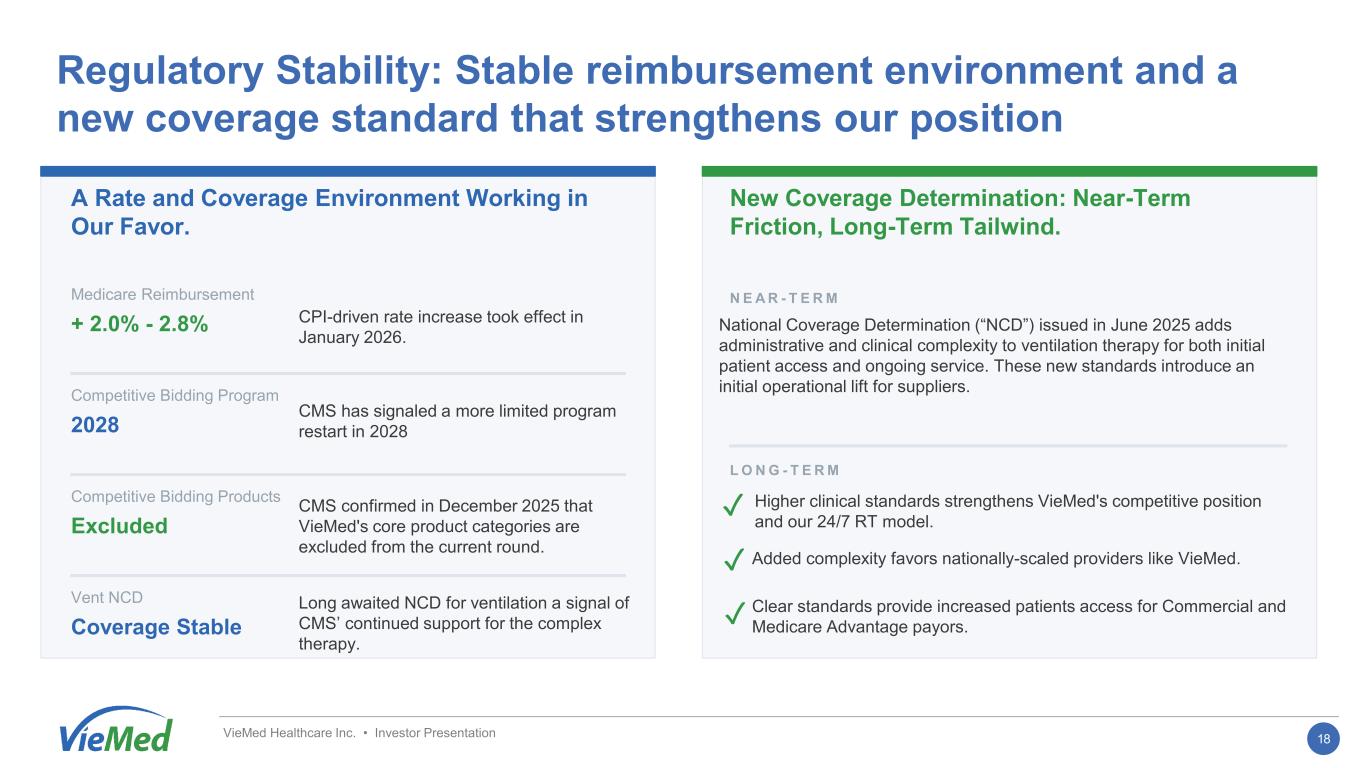 Regulatory Stability: Stable reimbursement environment and a new coverage standard that strengthens our position

A Rate and Coverage Environment Working in Our Favor.

Medicare Reimbursement
+ 2.0% - 2.8%
CPI-driven rate increase took effect in January 2026.

Competitive Bidding Program
2028
CMS has signaled a more limited program restart in 2028

Competitive Bidding Products
Excluded
CMS confirmed in December 2025 that VieMed's core product categories are excluded from the current round.

Vent NCD
Coverage Stable
Long awaited NCD for ventilation a signal of CMS' continued support for the complex therapy.

New Coverage Determination: Near-Term Friction, Long-Term Tailwind.

NEAR-TERM

National Coverage Determination ("NCD") issued in June 2025 adds administrative and clinical complexity to ventilation therapy for both initial patient access and ongoing service. These new standards introduce an initial operational lift for suppliers.

LONG-TERM

✓ Higher clinical standards strengthens VieMed's competitive position and our 24/7 RT model.

✓ Added complexity favors nationally-scaled providers like VieMed.

✓ Clear standards provide increased patients access for Commercial and Medicare Advantage payors.

VieMed

VieMed Healthcare Inc. • Investor Presentation

18